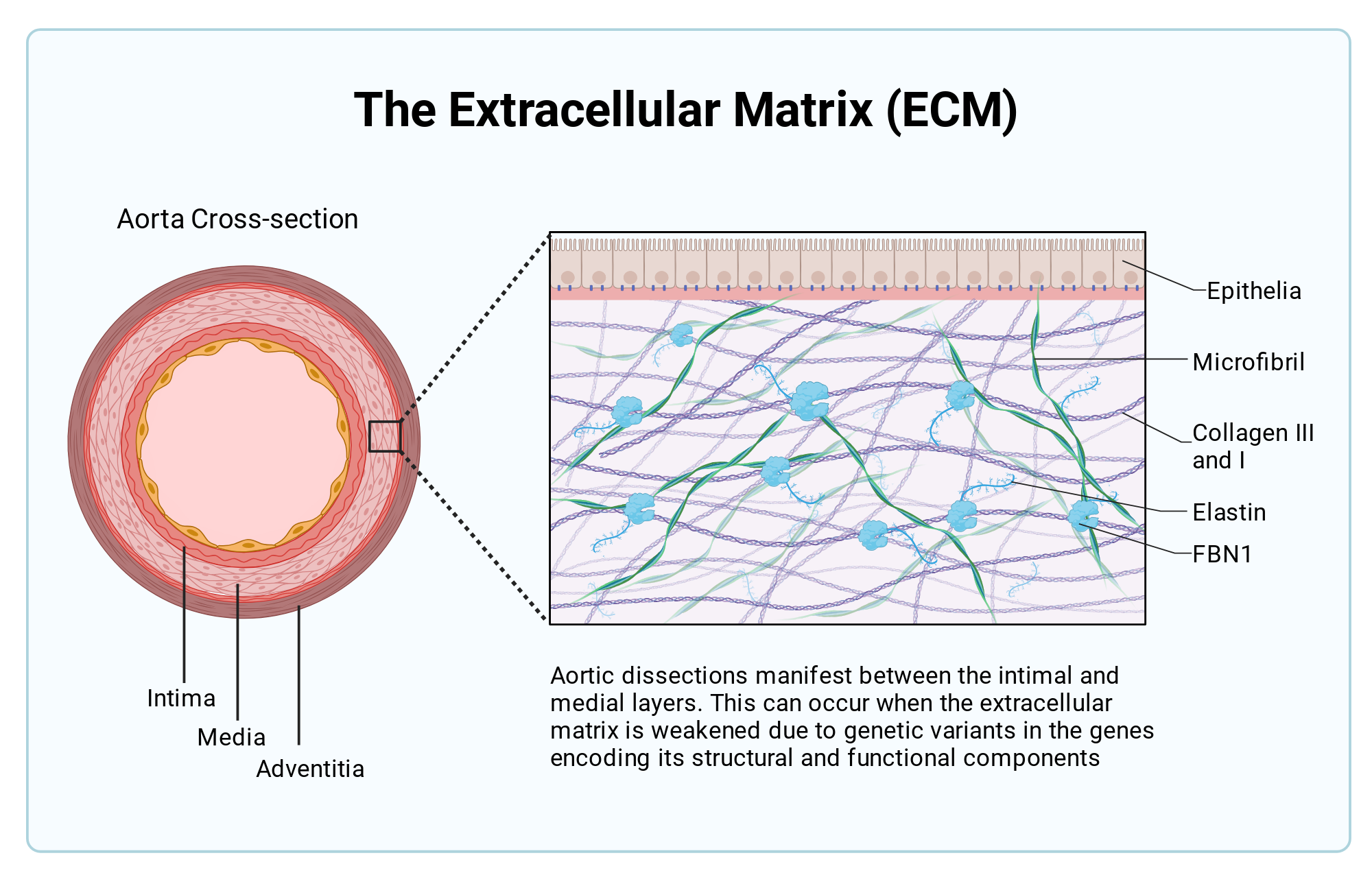 The Extracellular Matrix (ECM)

Aorta Cross-section

Intima

Media

Adventitia

Epithelia

Microfibril

Collagen III and I

Elastin

FBN1

Aortic dissections manifest between the intimal and medial layers. This can occur when the extracellular matrix is weakened due to genetic variants in the genes encoding its structural and functional components